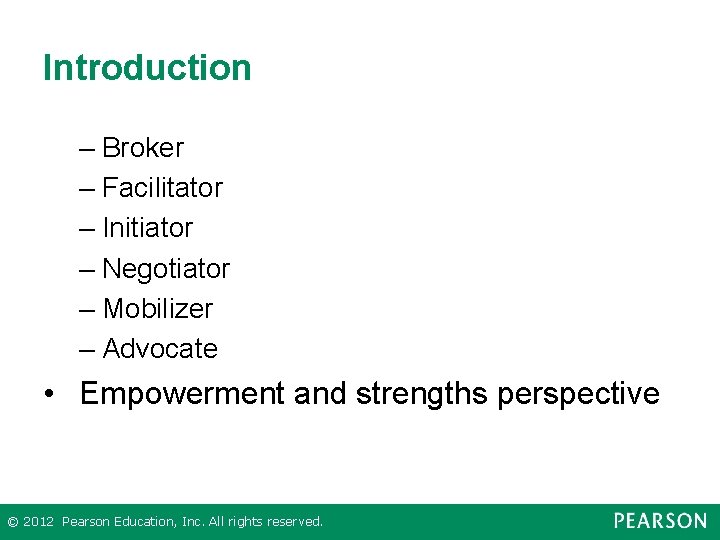 Introduction

– Broker
– Facilitator
– Initiator
– Negotiator
– Mobilizer
– Advocate

• Empowerment and strengths perspective

© 2012 Pearson Education, Inc. All rights reserved.

PEARSON